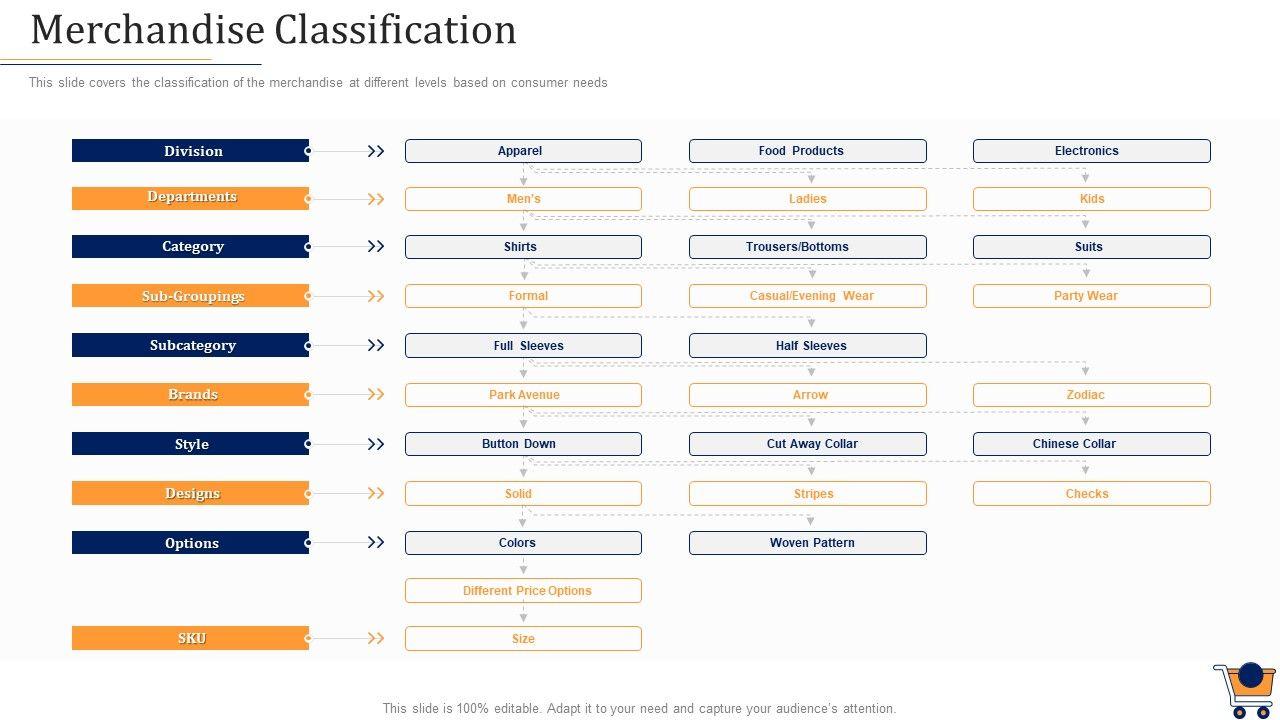 Merchandise Classification

This slide covers the classification of the merchandise at different levels based on consumer needs

Division
Apparel
Food Products
Electronics

Departments
Men's
Ladies
Kids

Category
Shirts
Trousers/Bottoms
Suits

Sub-Groupings
Formal
Casual/Evening Wear
Party Wear

Subcategory
Full Sleeves
Half Sleeves

Brands
Park Avenue
Arrow
Zodiac

Style
Button Down
Cut Away Collar
Chinese Collar

Designs
Solid
Stripes
Checks

Options
Colors
Woven Pattern

Different Price Options

SKU
Size

This slide is 100% editable. Adapt it to your need and capture your audience's attention.